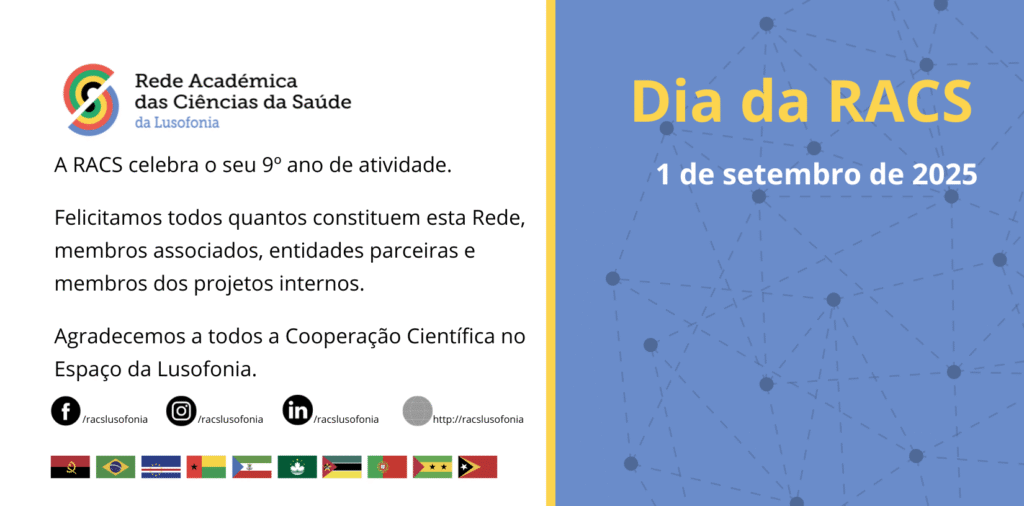 Rede Académica das Ciências da Saúde
da Lusofonia

A RACS celebra o seu 9º ano de atividade.

Felicitamos todos quantos constituem esta Rede, membros associados, entidades parceiras e membros dos projetos internos.

Agradecemos a todos a Cooperação Científica no Espaço da Lusofonia.

/racslusofonia /racslusofonia /racslusofonia http://racslusofonia

Dia da RACS

1 de setembro de 2025